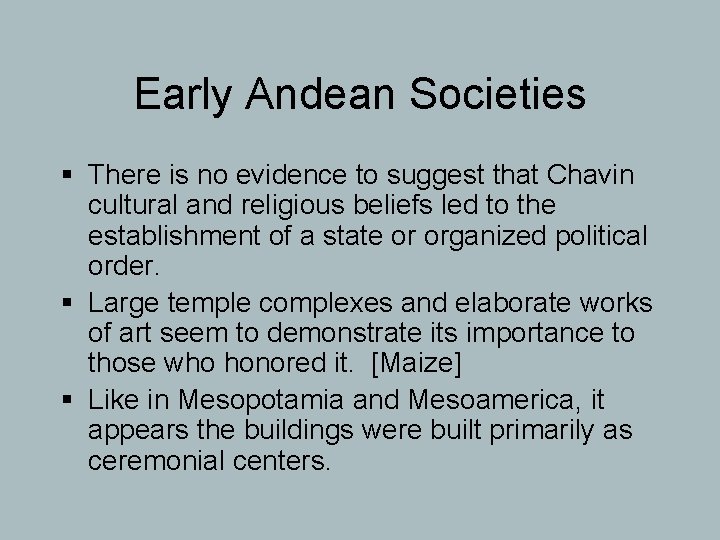 Early Andean Societies

▪ There is no evidence to suggest that Chavin cultural and religious beliefs led to the establishment of a state or organized political order.
▪ Large temple complexes and elaborate works of art seem to demonstrate its importance to those who honored it. [Maize]
▪ Like in Mesopotamia and Mesoamerica, it appears the buildings were built primarily as ceremonial centers.